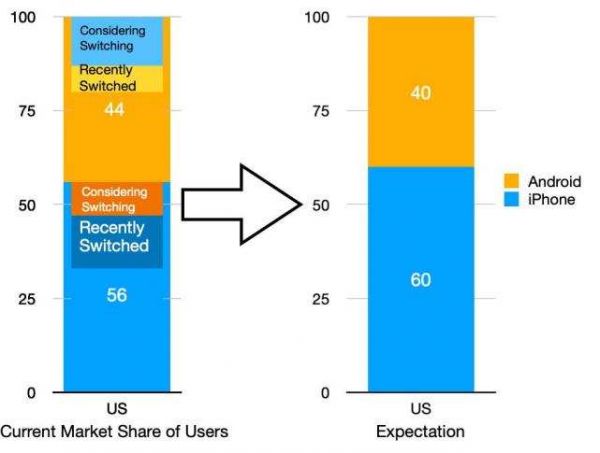 100
75
50
25
0

Considering Switching
Recently Switched
44
Considering Switching
Recently Switched
56

US
Current Market Share of Users

100
75
50
25
0

40
60

US
Expectation

Android
iPhone